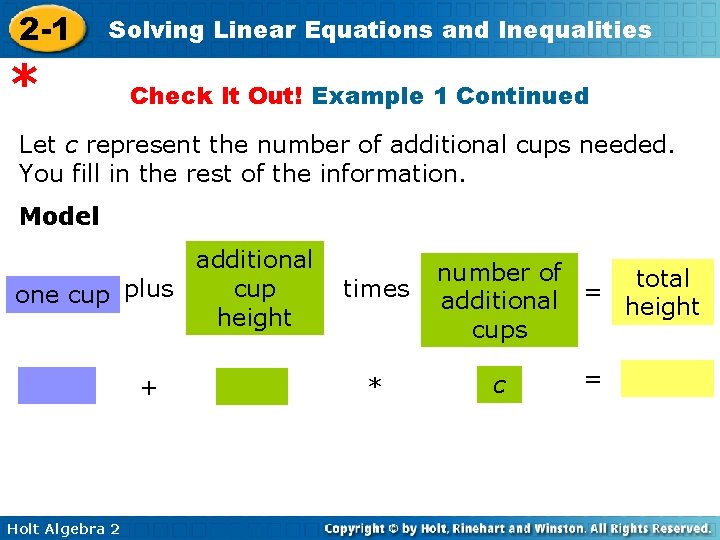 2-1 Solving Linear Equations and Inequalities

*

Check It Out! Example 1 Continued

Let $c$ represent the number of additional cups needed. You fill in the rest of the information.

Model

one cup plus additional cup height times number of additional cups = total height

+ * $c$ =

Holt Algebra 2

Copyright © by Holt, Rinehart and Winston. All Rights Reserved.